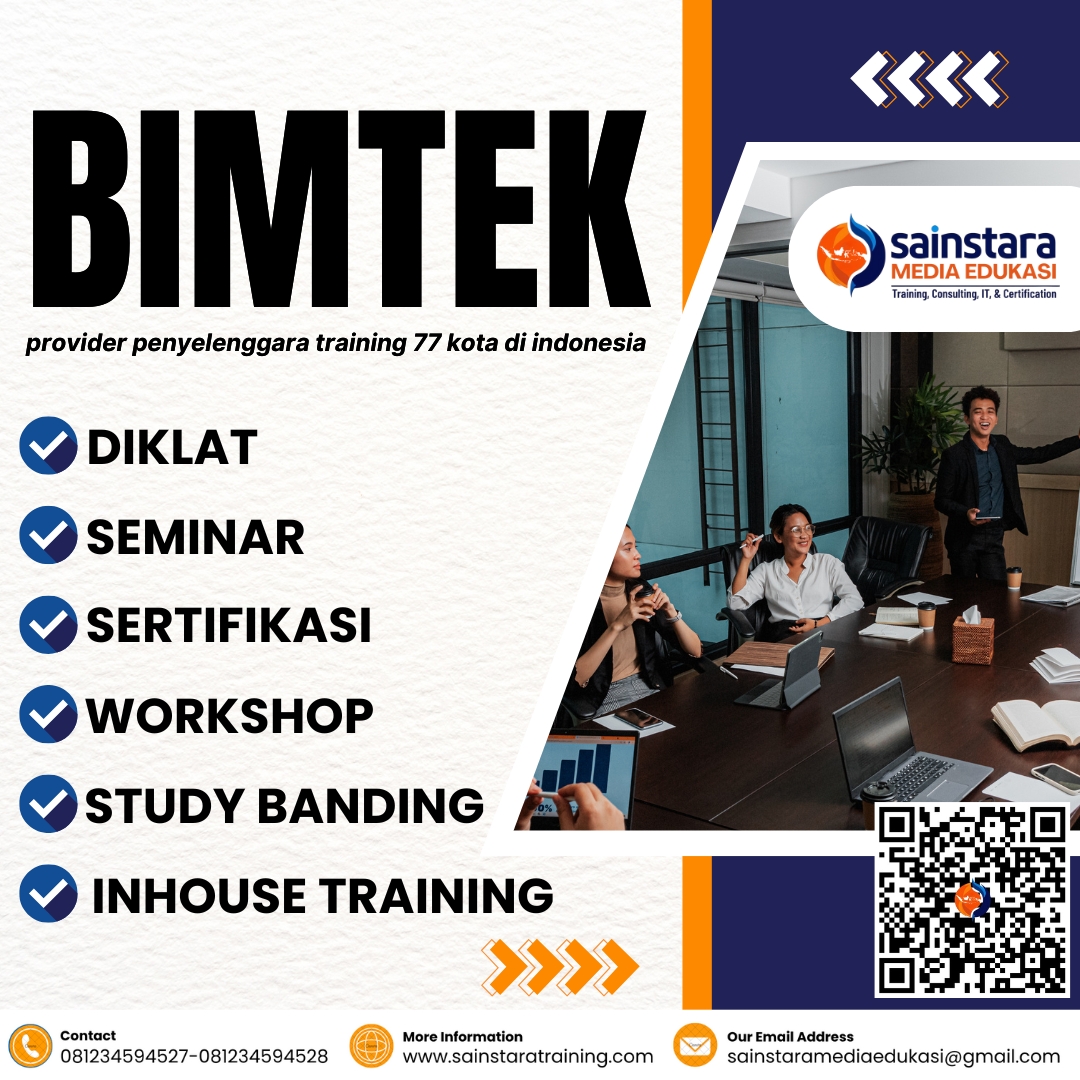 BIMTEK

provider penyelenggara training 77 kota di indonesia

sainstara
MEDIA EDUKASI
Training, Consulting, IT, & Certification

DIKLAT

SEMINAR

SERTIFIKASI

WORKSHOP

STUDY BANDING

INHOUSE TRAINING

Contact
081234594527-081234594528

More Information
www.sainstaratraining.com

Our Email Address
sainstaramediaedukasi@gmail.com